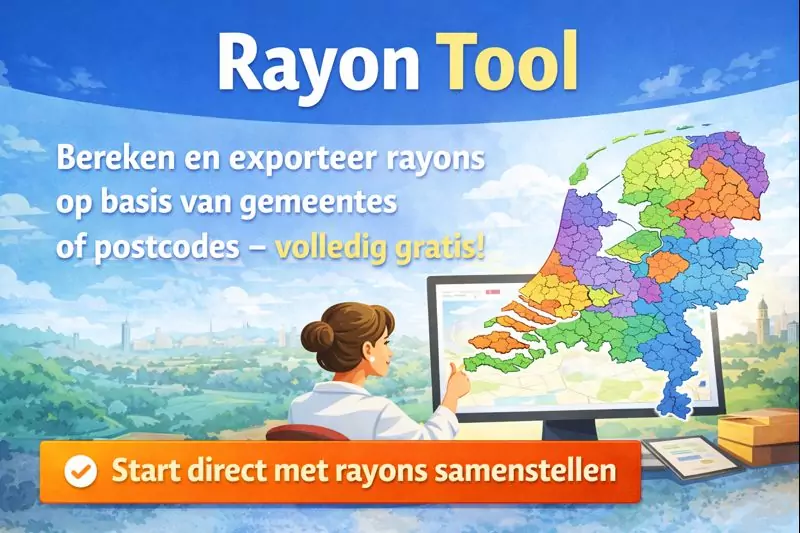 Rayon Tool

Bereken en exporteer rayons op basis van gemeentes of postcodes – volledig gratis!

Start direct met rayons samenstellen